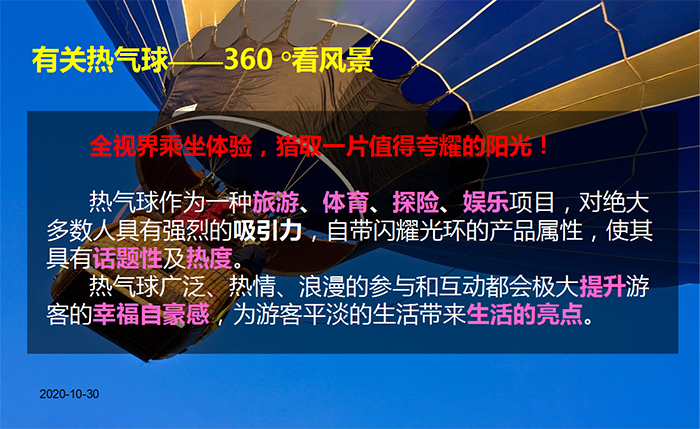 有关热气球——360 °看风景

全视界乘坐体验，猎取一片值得夸耀的阳光！

热气球作为一种旅游、体育、探险、娱乐项目，对绝大多数人具有强烈的吸引力，自带闪耀光环的产品属性，使其具有话题性及热度。

热气球广泛、热情、浪漫的参与和互动都会极大提升游客的幸福自豪感，为游客平淡的生活带来生活的亮点。

2020-10-30